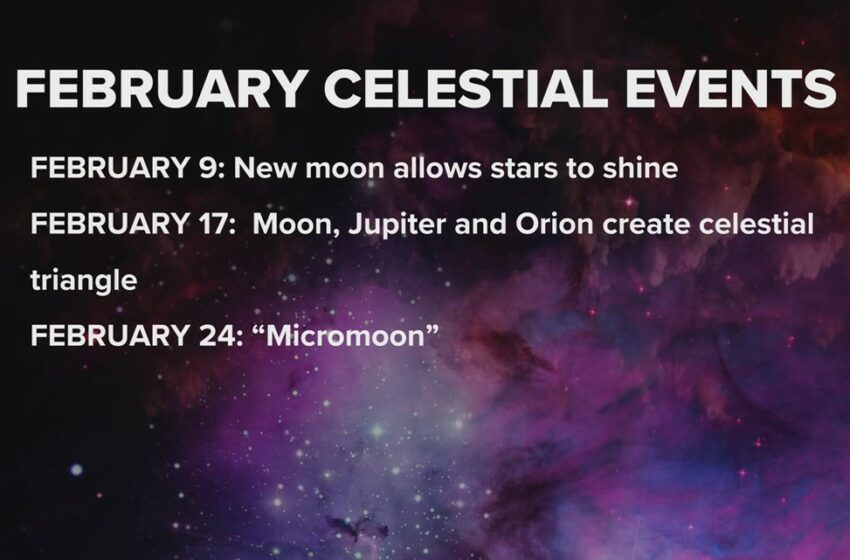 FEBRUARY CELESTIAL EVENTS

FEBRUARY 9: New moon allows stars to shine

FEBRUARY 17: Moon, Jupiter and Orion create celestial triangle

FEBRUARY 24: “Micromoon”